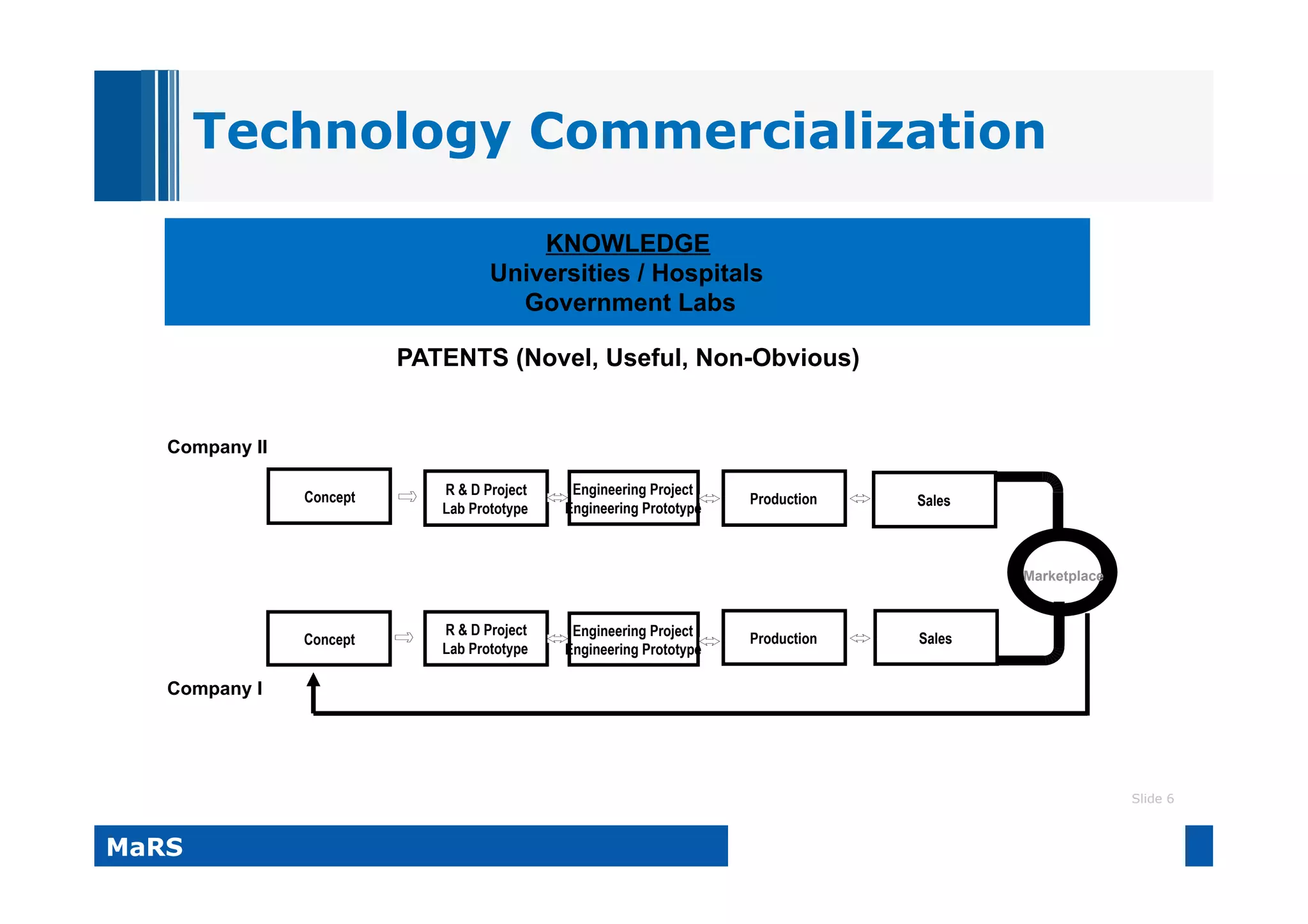 Technology Commercialization

KNOWLEDGE
Universities / Hospitals
Government Labs

PATENTS (Novel, Useful, Non-Obvious)

Company II

Concept

R & D Project
Lab Prototype

Engineering Project
Engineering Prototype

Production

Sales

Marketplace

Concept

R & D Project
Lab Prototype

Engineering Project
Engineering Prototype

Production

Sales

Company I

Slide 6

MaRS